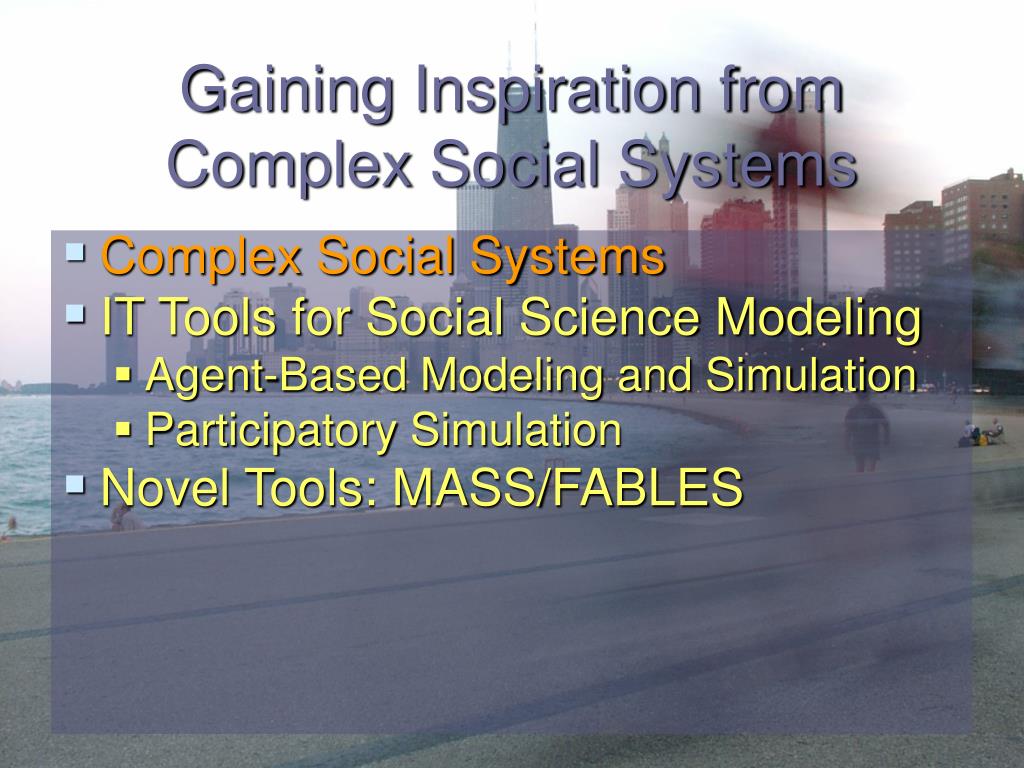 Gaining Inspiration from Complex Social Systems

- Complex Social Systems
- IT Tools for Social Science Modeling
  - Agent-Based Modeling and Simulation
  - Participatory Simulation
- Novel Tools: MASS/FABLES